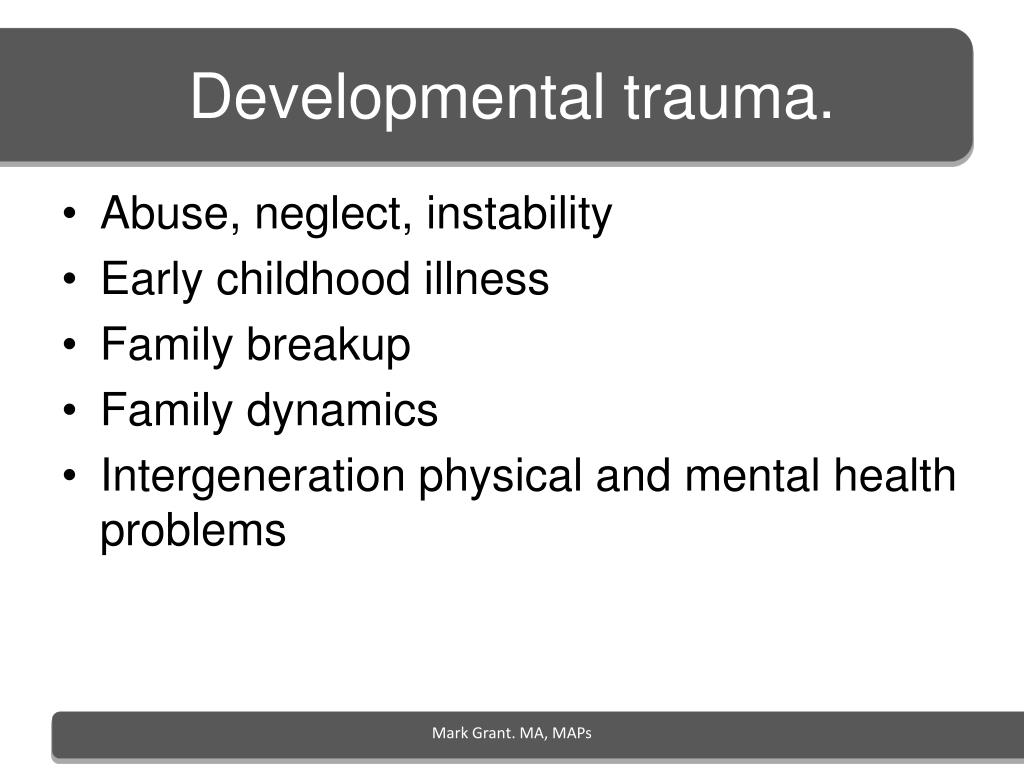 Developmental trauma.

• Abuse, neglect, instability
• Early childhood illness
• Family breakup
• Family dynamics
• Intergeneration physical and mental health problems

Mark Grant. MA, MAPs